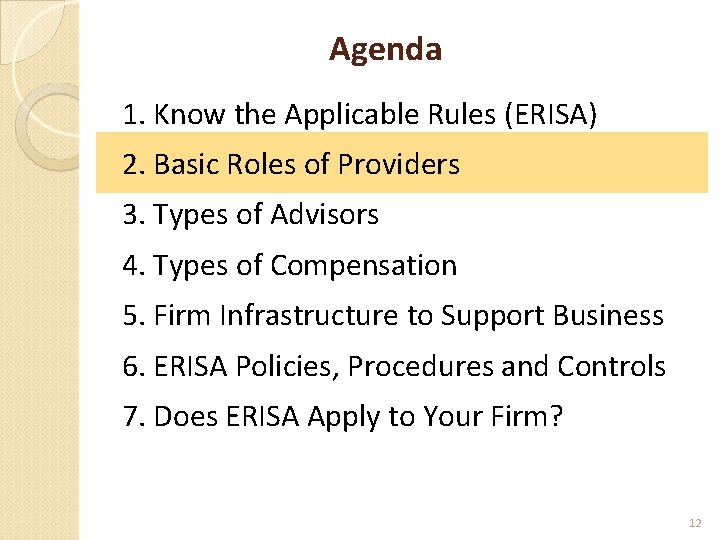 Agenda

1. Know the Applicable Rules (ERISA)

2. Basic Roles of Providers

3. Types of Advisors

4. Types of Compensation

5. Firm Infrastructure to Support Business

6. ERISA Policies, Procedures and Controls

7. Does ERISA Apply to Your Firm?

12